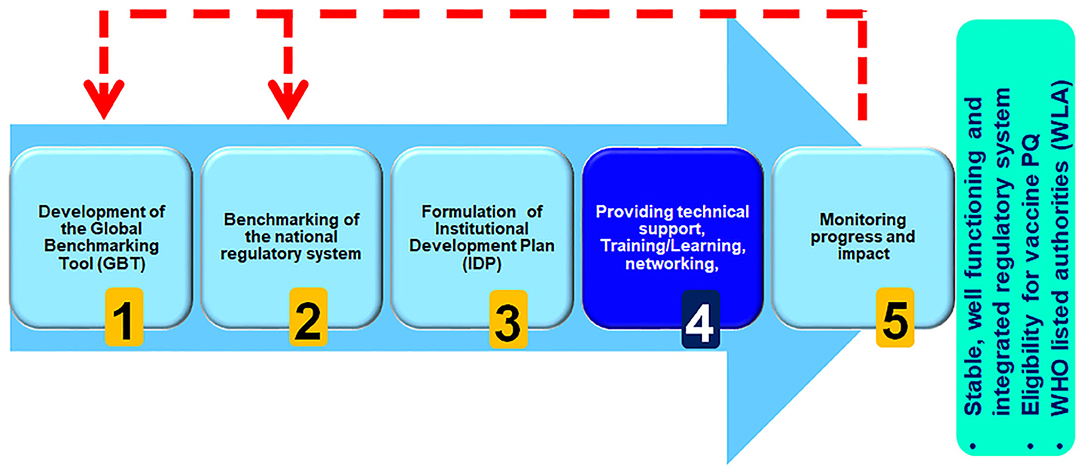 Development of the Global Benchmarking Tool (GBT)

1

Benchmarking of the national regulatory system

2

Formulation of Institutional Development Plan (IDP)

3

Providing technical support, Training/Learning, networking,

4

Monitoring progress and impact

5

• Stable, well functioning and integrated regulatory system
• Eligibility for vaccine PQ
• WHO listed authorities (WLA)